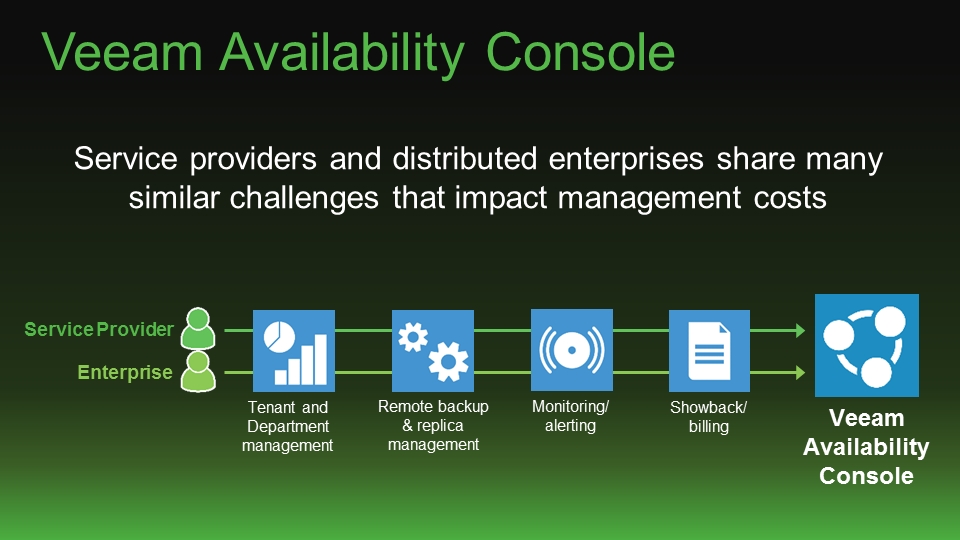 Veeam Availability Console

Service providers and distributed enterprises share many similar challenges that impact management costs

Service Provider
Enterprise

Tenant and Department management

Remote backup & replica management

Monitoring/ alerting

Showback/ billing

Veeam Availability Console